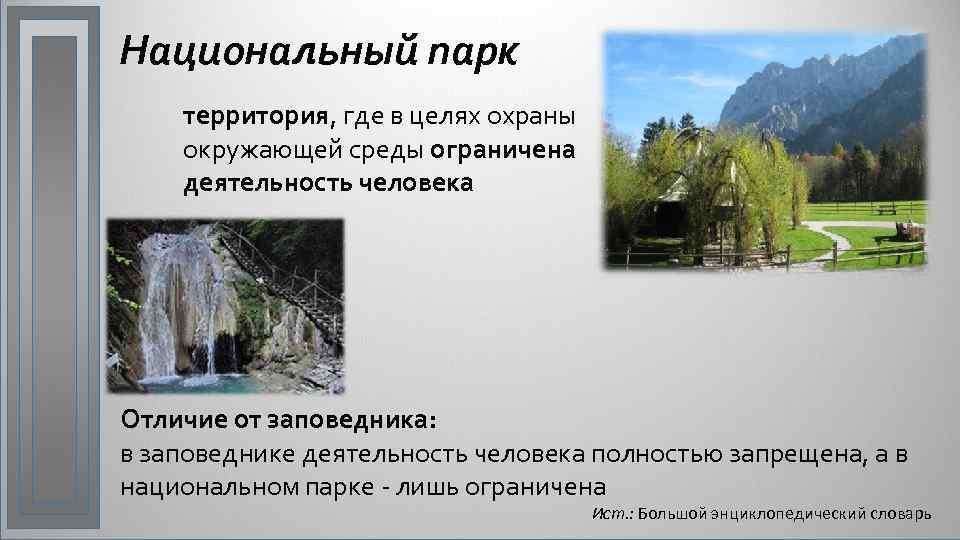 Национальный парк

территория, где в целях охраны окружающей среды ограничена деятельность человека

Отличие от заповедника:
в заповеднике деятельность человека полностью запрещена, а в национальном парке - лишь ограничена

Ист.: Большой энциклопедический словарь